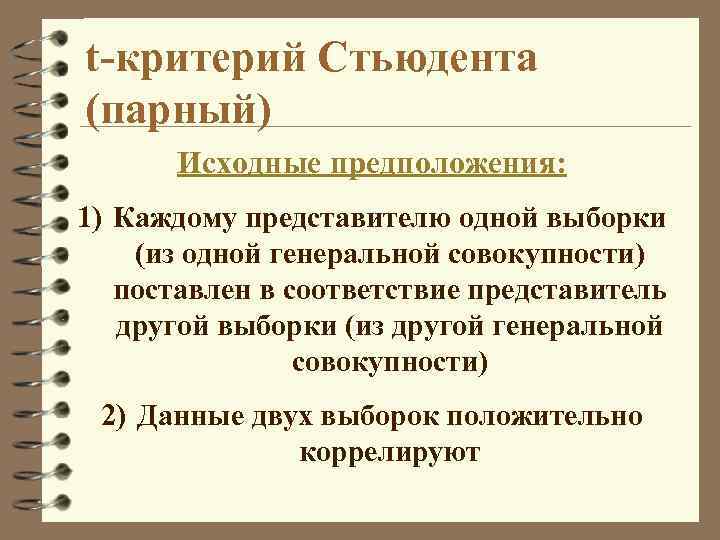 t-критерий Стьюдента (парный)

Исходные предположения:

1) Каждому представителю одной выборки (из одной генеральной совокупности) поставлен в соответствие представитель другой выборки (из другой генеральной совокупности)

2) Данные двух выборок положительно коррелируют